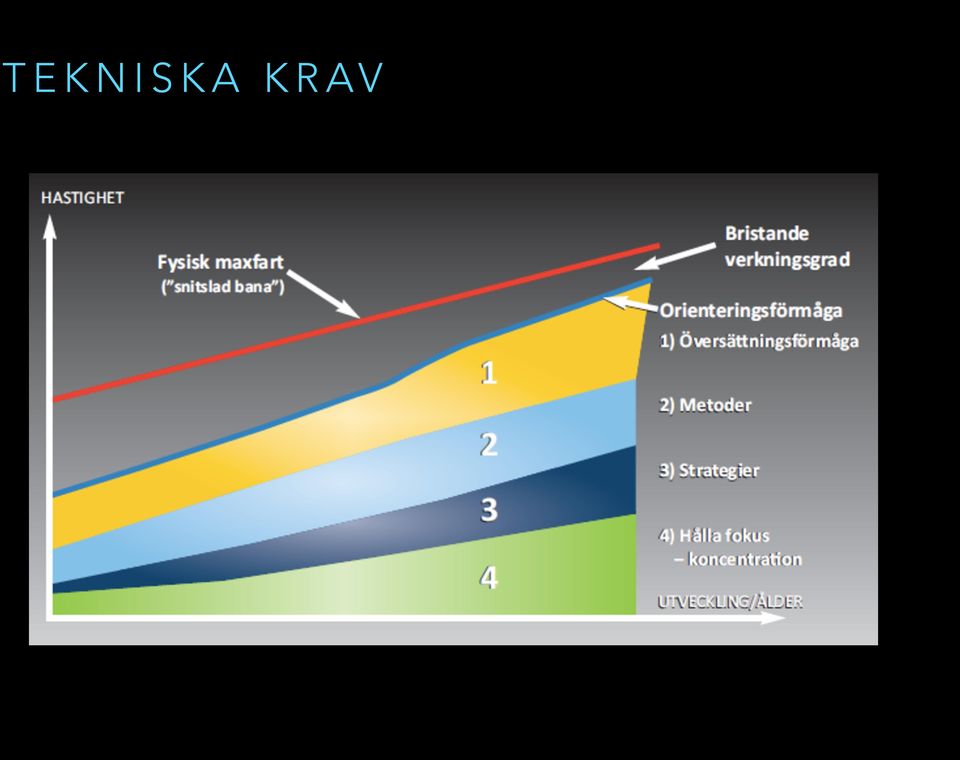 TEKNISKA KRAV

HASTIGHET

Fysisk maxfart
("snitslad bana")

Bristande verkningsgrad

Orienteringsförmåga

1) Översättningsförmåga

2) Metoder

3) Strategier

4) Hålla fokus – koncentration

1

2

3

4

UTVECKLING/ÅLDER